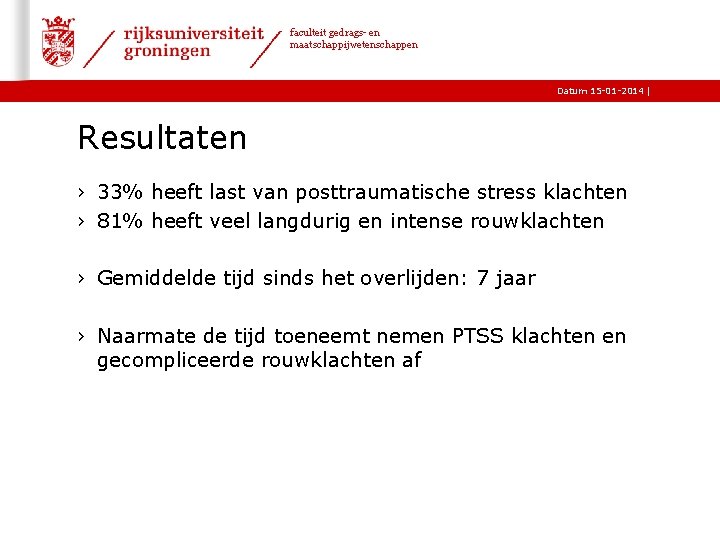 rijksuniversiteit groningen

faculteit gedrags- en maatschappijwetenschappen

Datum 15-01-2014 |

Resultaten

› 33% heeft last van posttraumatische stress klachten
› 81% heeft veel langdurig en intense rouwklachten

› Gemiddelde tijd sinds het overlijden: 7 jaar

› Naarmate de tijd toeneemt nemen PTSS klachten en gecompliceerde rouwklachten af